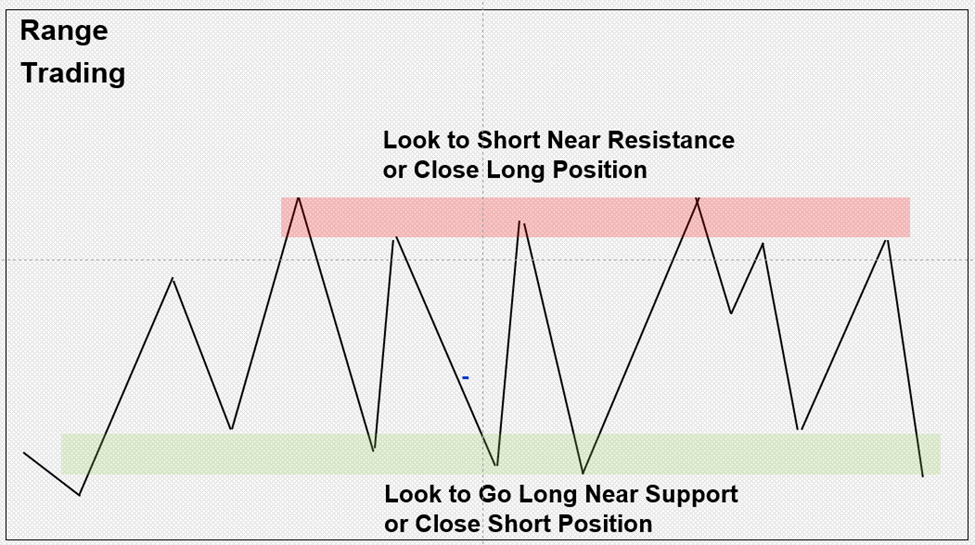 Range
Trading

Look to Short Near Resistance
or Close Long Position

Look to Go Long Near Support
or Close Short Position